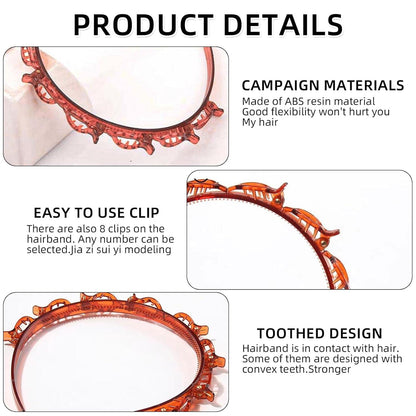 PRODUCT DETAILS

CAMPAIGN MATERIALS
Made of ABS resin material
Good flexibility won't hurt you
My hair

EASY TO USE CLIP
There are also 8 clips on the hairband. Any number can be selected.Jia zi sui yi modeling

TOOTHED DESIGN
Hairband is in contact with hair. Some of them are designed with convex teeth.Stronger